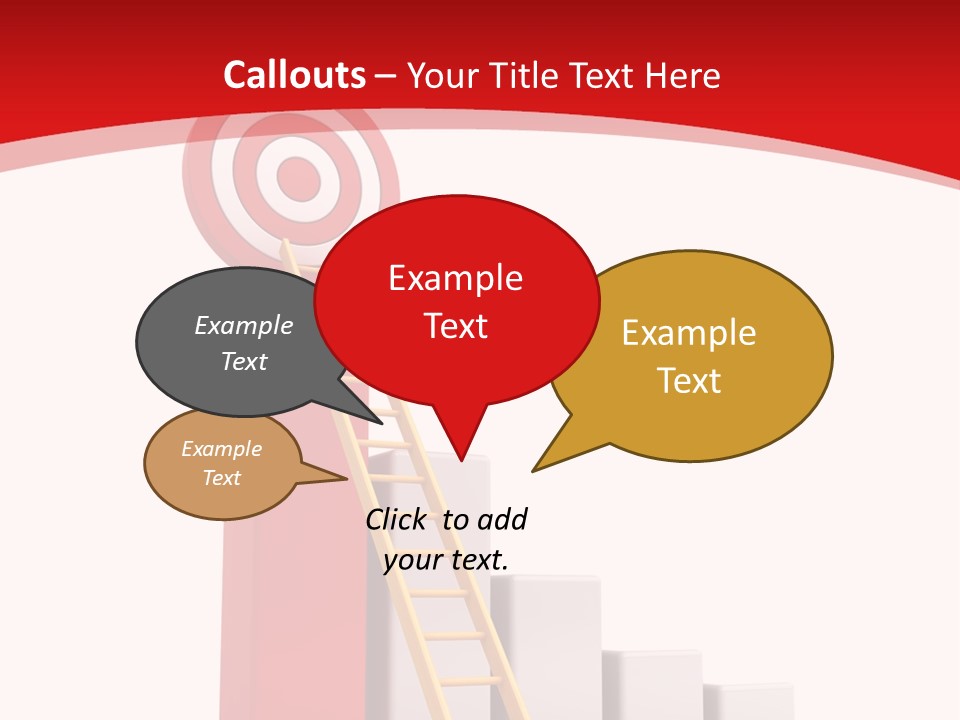 Callouts – Your Title Text Here

Example Text

Example Text

Example Text

Example Text

Click to add your text.